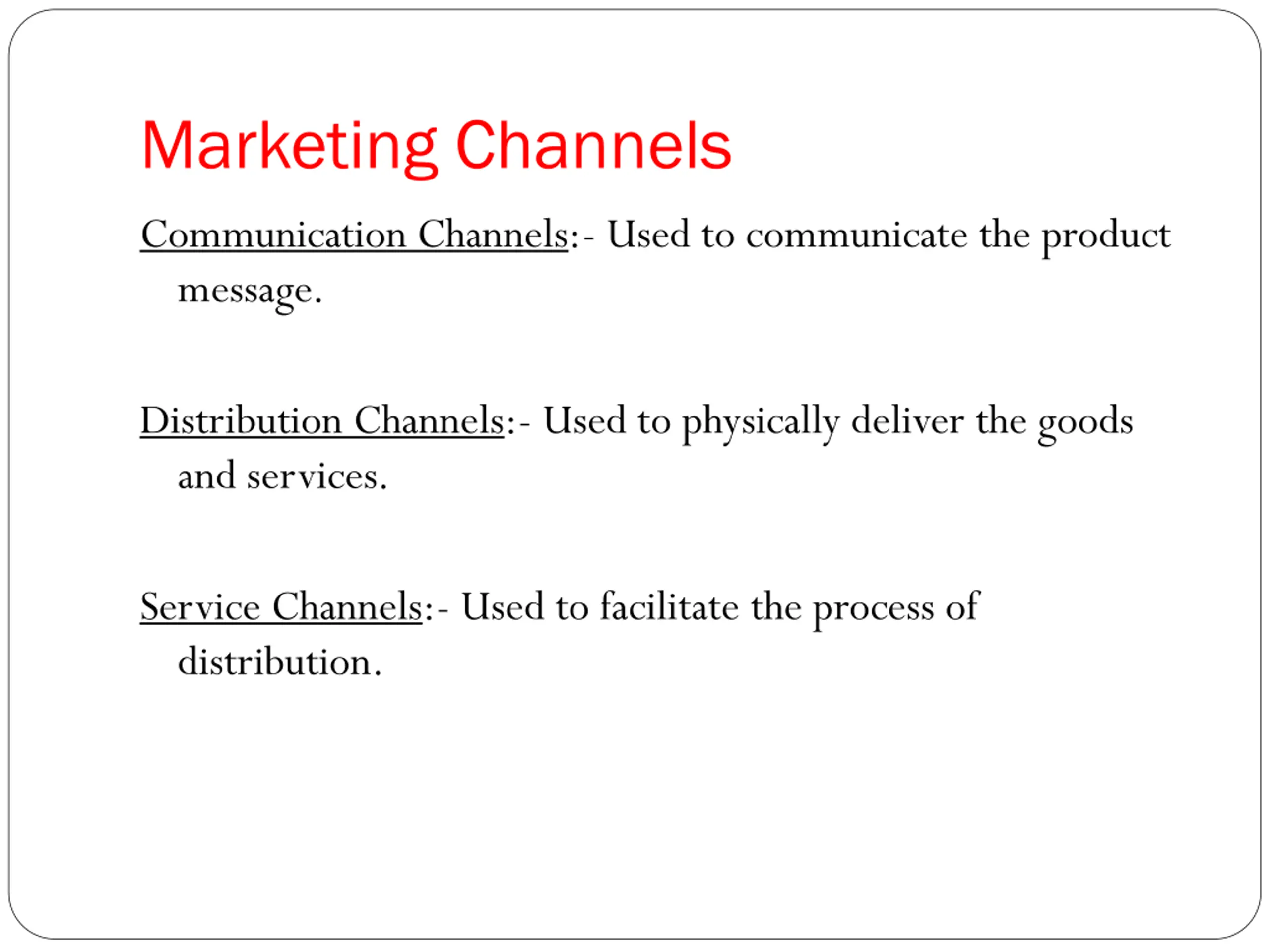 Marketing Channels

Communication Channels:- Used to communicate the product message.

Distribution Channels:- Used to physically deliver the goods and services.

Service Channels:- Used to facilitate the process of distribution.